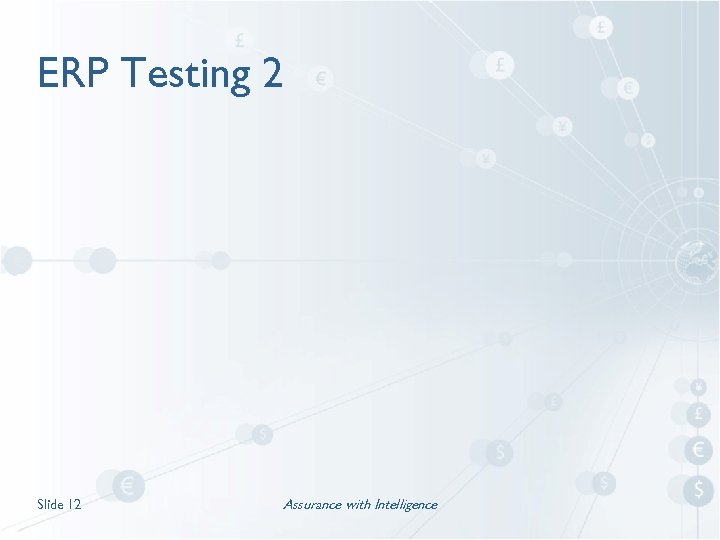 ERP Testing 2

Slide 12

Assurance with Intelligence